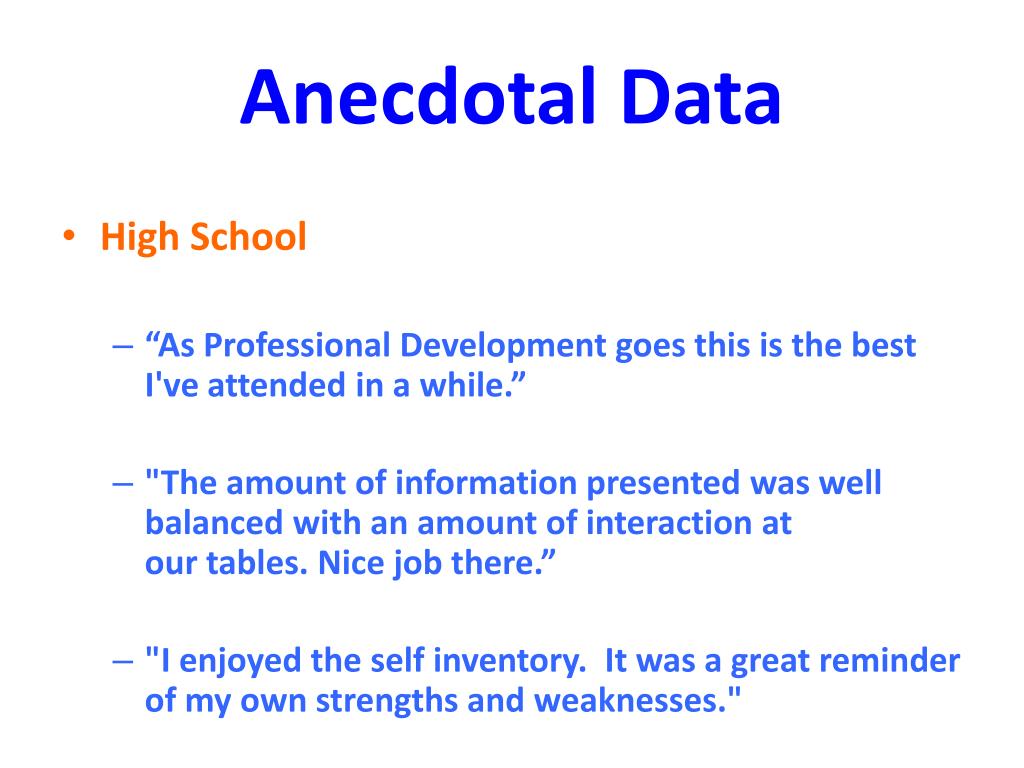 Anecdotal Data

• High School

– “As Professional Development goes this is the best I've attended in a while.”

– "The amount of information presented was well balanced with an amount of interaction at our tables. Nice job there.”

– "I enjoyed the self inventory.  It was a great reminder of my own strengths and weaknesses."